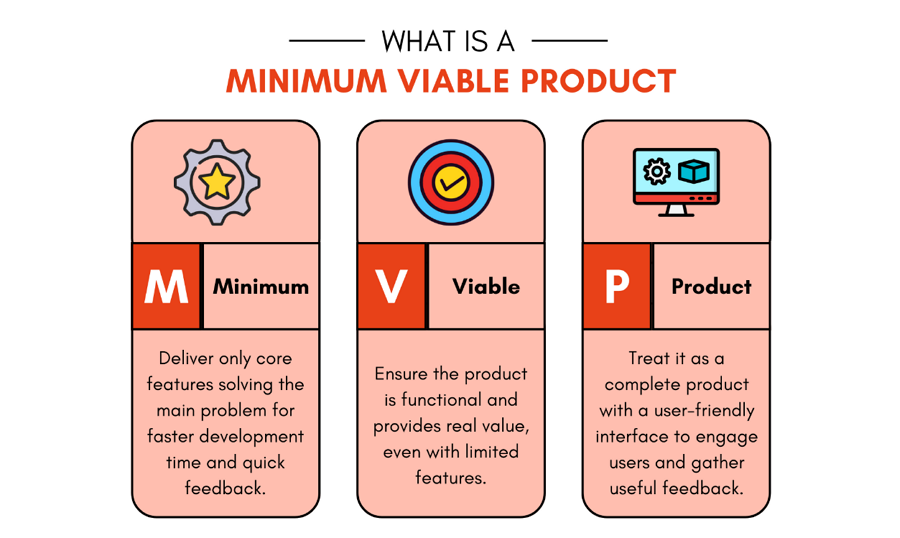 WHAT IS A
MINIMUM VIABLE PRODUCT

M Minimum

Deliver only core features solving the main problem for faster development time and quick feedback.

V Viable

Ensure the product is functional and provides real value, even with limited features.

P Product

Treat it as a complete product with a user-friendly interface to engage users and gather useful feedback.